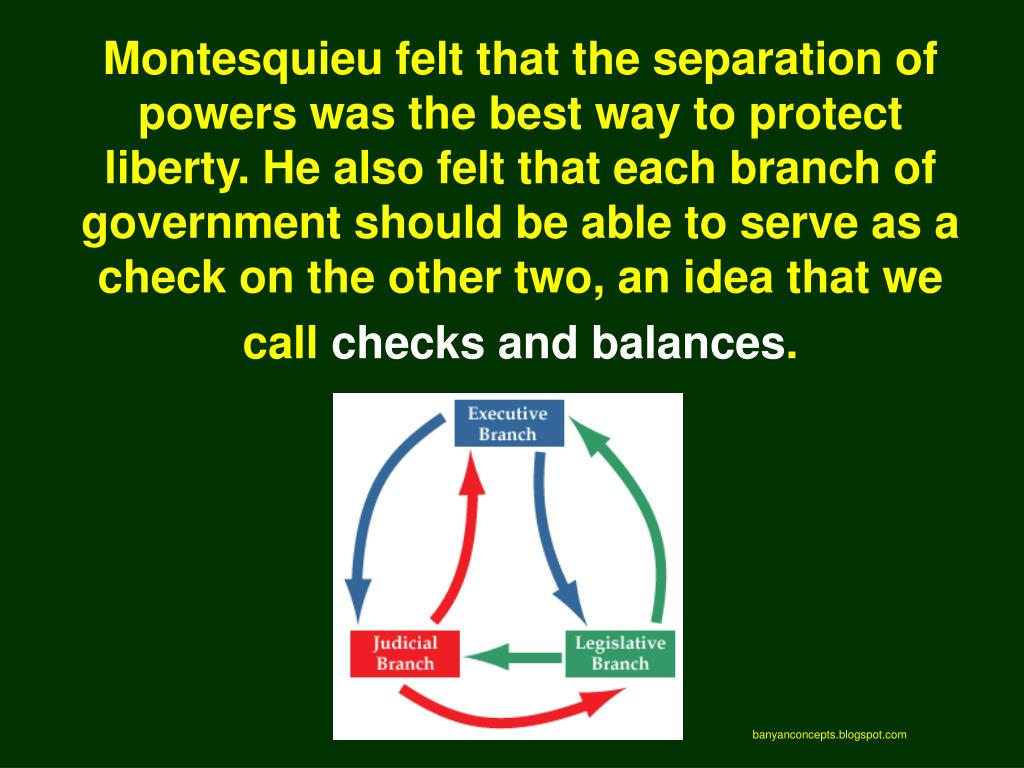 Montesquieu felt that the separation of powers was the best way to protect liberty. He also felt that each branch of government should be able to serve as a check on the other two, an idea that we call checks and balances.

Executive Branch

Judicial Branch

Legislative Branch

banyanconcepts.blogspot.com